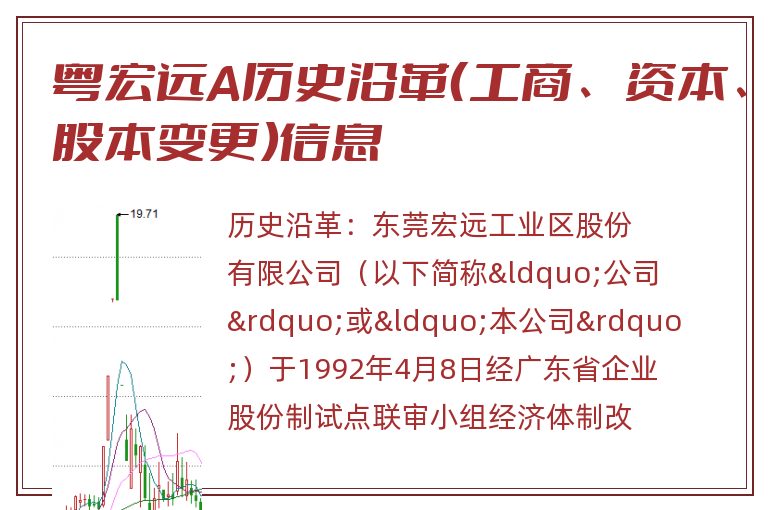 粤宏远A历史沿革(工商、资本、股本变更)信息

19.71

历史沿革：东莞宏远工业区股份有限公司（以下简称&ldquo;公司&rdquo;或&ldquo;本公司&rdquo;）于1992年4月8日经广东省企业股份制试点联审小组经济体制改